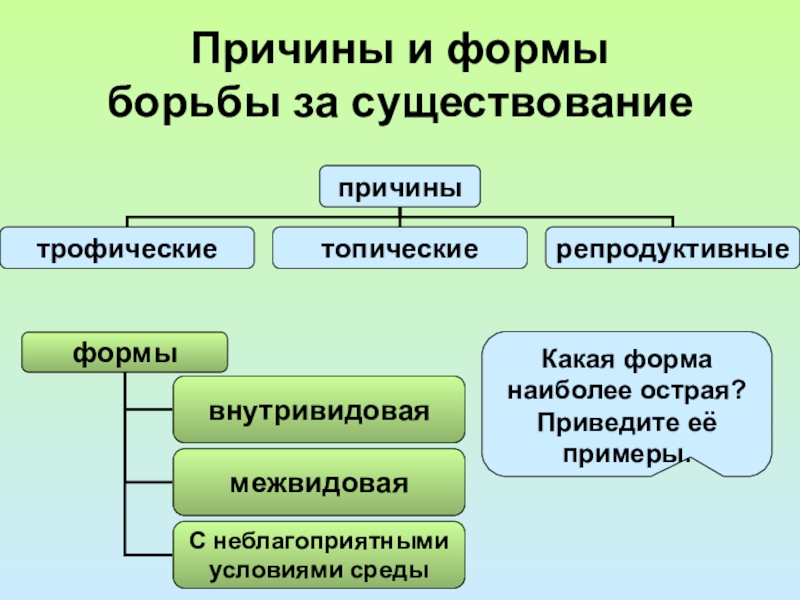 Причины и формы борьбы за существование

причины

трофические

топические

репродуктивные

формы

внутривидовая

межвидовая

С неблагоприятными условиями среды

Какая форма наиболее острая? Приведите её примеры.